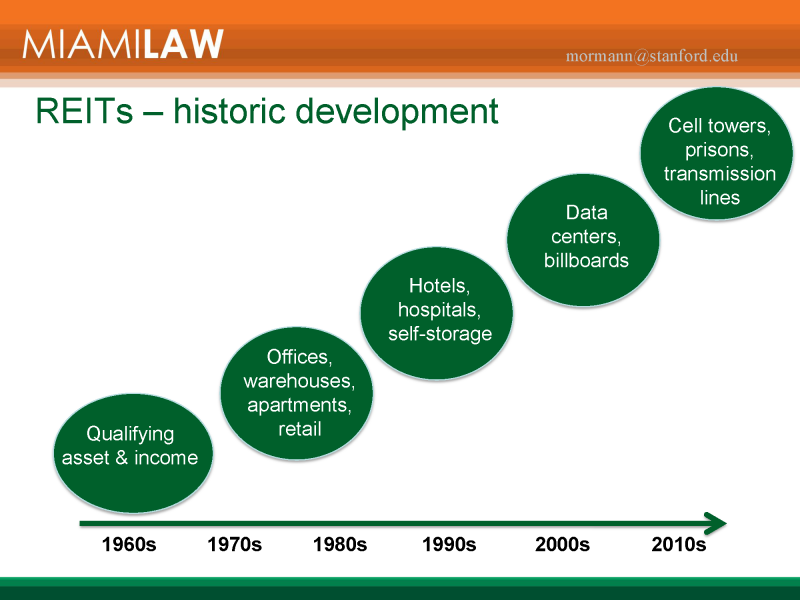 MIAMILAW

mormann@stanford.edu

REITs – historic development

Qualifying asset & income

Offices, warehouses, apartments, retail

Hotels, hospitals, self-storage

Data centers, billboards

Cell towers, prisons, transmission lines

1960s 1970s 1980s 1990s 2000s 2010s